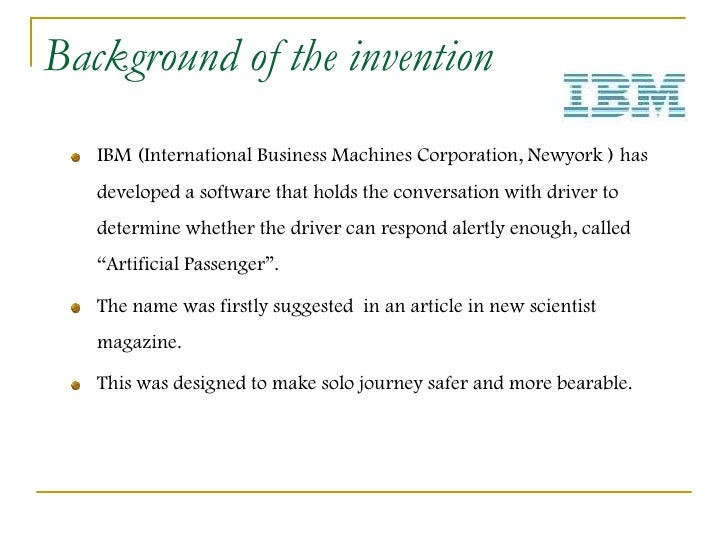 Background of the invention

IBM

IBM (International Business Machines Corporation, Newyork ) has developed a software that holds the conversation with driver to determine whether the driver can respond alertly enough, called “Artificial Passenger”.

The name was firstly suggested in an article in new scientist magazine.

This was designed to make solo journey safer and more bearable.